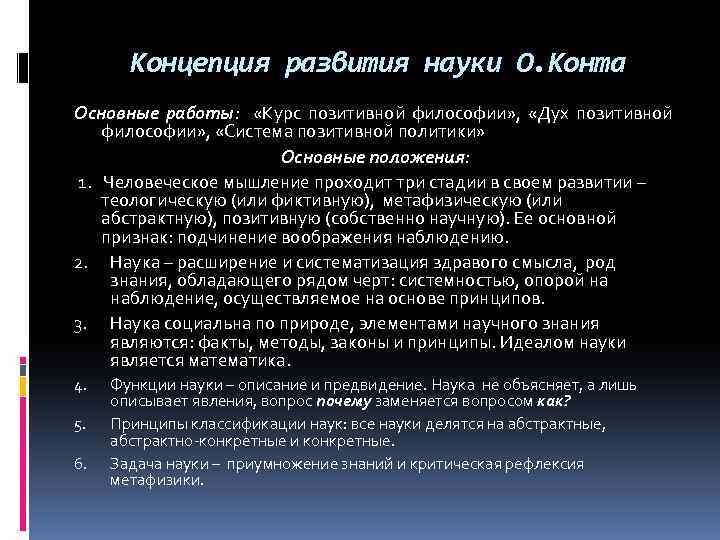 Концепция развития науки О.Конта

Основные работы: «Курс позитивной философии», «Дух позитивной философии», «Система позитивной политики»

Основные положения:

1. Человеческое мышление проходит три стадии в своем развитии – теологическую (или фиктивную), метафизическую (или абстрактную), позитивную (собственно научную). Ее основной признак: подчинение воображения наблюдению.

2. Наука – расширение и систематизация здравого смысла, род знания, обладающего рядом черт: системностью, опорой на наблюдение, осуществляемое на основе принципов.

3. Наука социальна по природе, элементами научного знания являются: факты, методы, законы и принципы. Идеалом науки является математика.

4. Функции науки – описание и предвидение. Наука не объясняет, а лишь описывает явления, вопрос почему заменяется вопросом как?

5. Принципы классификации наук: все науки делятся на абстрактные, абстрактно-конкретные и конкретные.

6. Задача науки – приумножение знаний и критическая рефлексия метафизики.